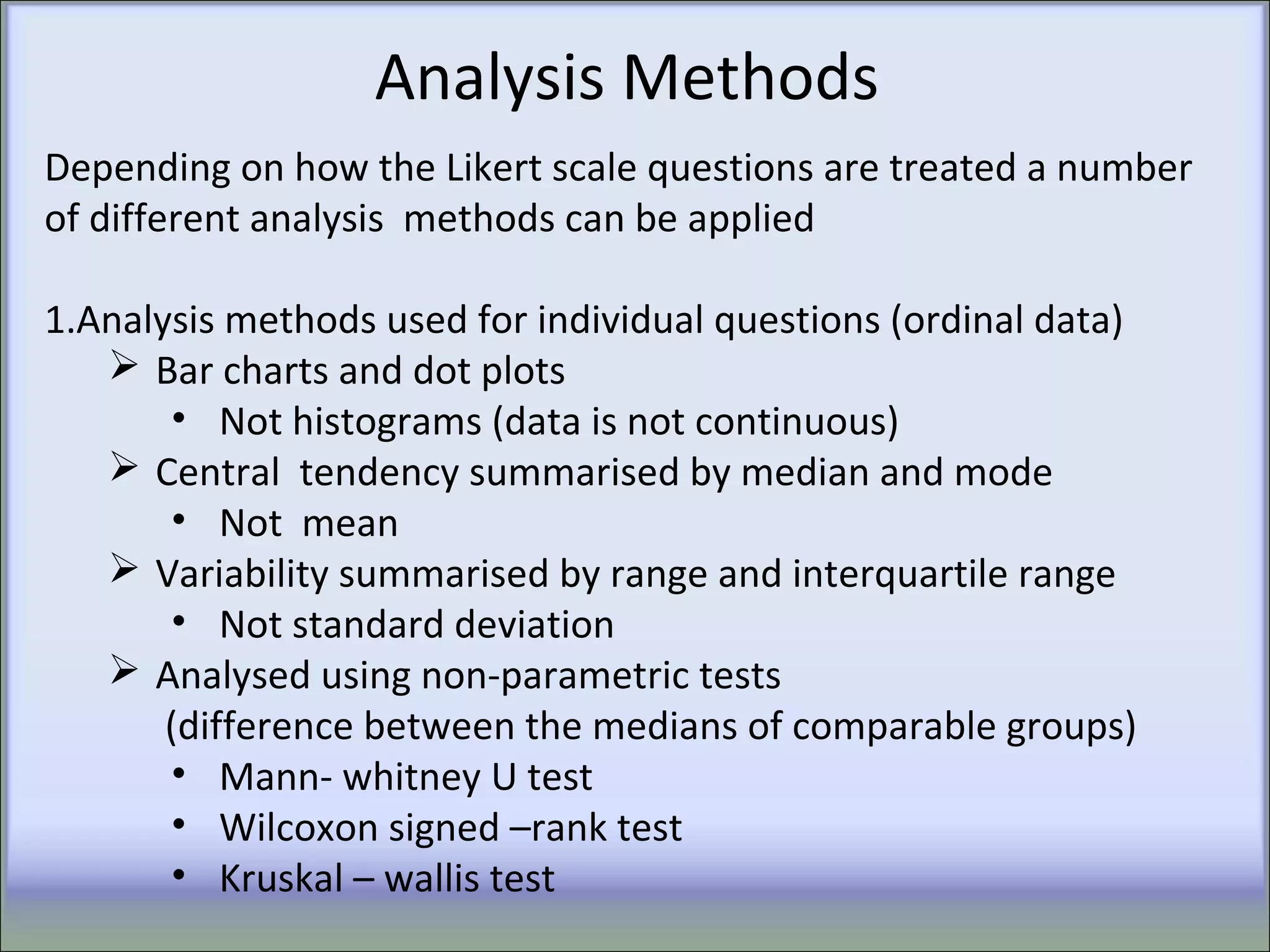 Analysis Methods

Depending on how the Likert scale questions are treated a number of different analysis methods can be applied

1.Analysis methods used for individual questions (ordinal data)
➢ Bar charts and dot plots
• Not histograms (data is not continuous)
➢ Central tendency summarised by median and mode
• Not mean
➢ Variability summarised by range and interquartile range
• Not standard deviation
➢ Analysed using non-parametric tests
(difference between the medians of comparable groups)
• Mann- whitney U test
• Wilcoxon signed –rank test
• Kruskal – wallis test